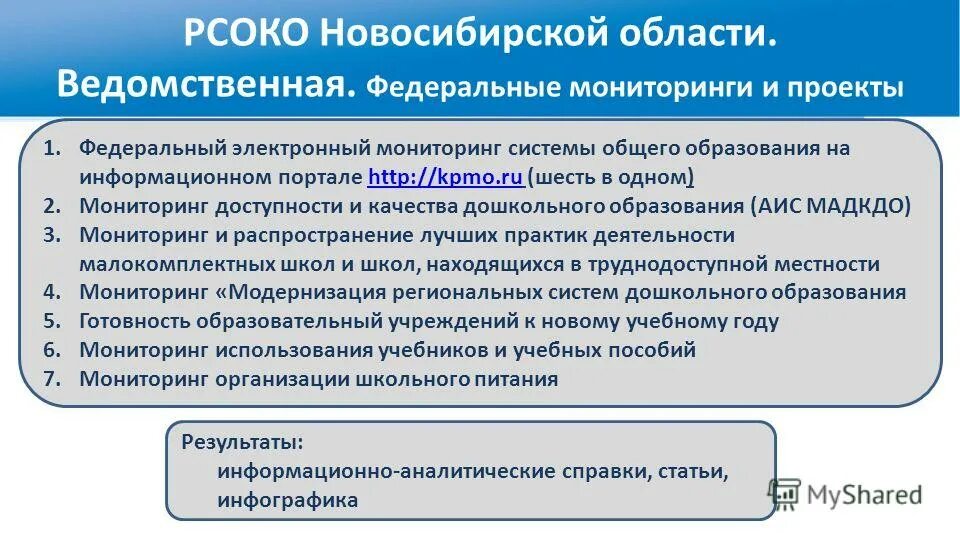 РСОКО Новосибирской области.
Ведомственная. Федеральные мониторинги и проекты

1. Федеральный электронный мониторинг системы общего образования на информационном портале http://kpmo.ru (шесть в одном)
2. Мониторинг доступности и качества дошкольного образования (АИС МАДКДО)
3. Мониторинг и распространение лучших практик деятельности малокомплектных школ и школ, находящихся в труднодоступной местности
4. Мониторинг «Модернизация региональных систем дошкольного образования
5. Готовность образовательный учреждений к новому учебному году
6. Мониторинг использования учебников и учебных пособий
7. Мониторинг организации школьного питания

Результаты:
информационно-аналитические справки, статьи, инфографика

MyShared